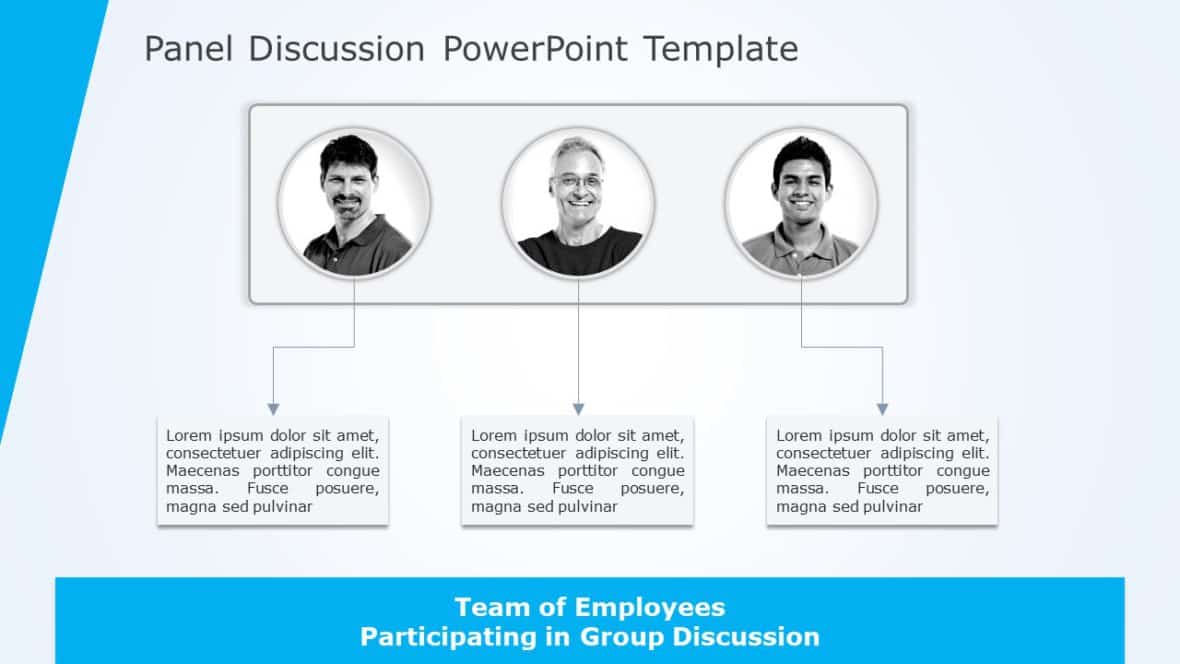 Panel Discussion PowerPoint Template

Lorem ipsum dolor sit amet, consectetuer adipiscing elit. Maecenas porttitor congue massa. Fusce posuere, magna sed pulvinar

Lorem ipsum dolor sit amet, consectetuer adipiscing elit. Maecenas porttitor congue massa. Fusce posuere, magna sed pulvinar

Lorem ipsum dolor sit amet, consectetuer adipiscing elit. Maecenas porttitor congue massa. Fusce posuere, magna sed pulvinar

Team of Employees
Participating in Group Discussion